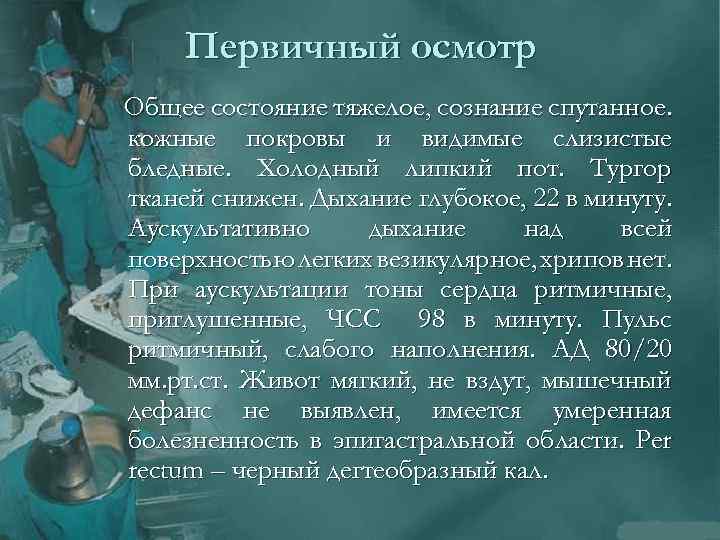 Первичный осмотр

Общее состояние тяжелое, сознание спутанное. кожные покровы и видимые слизистые бледные. Холодный липкий пот. Тургор тканей снижен. Дыхание глубокое, 22 в минуту. Аускультативно дыхание над всей поверхностью легких везикулярное, хрипов нет. При аускультации тоны сердца ритмичные, приглушенные, ЧСС 98 в минуту. Пульс ритмичный, слабого наполнения. АД 80/20 мм.рт.ст. Живот мягкий, не вздут, мышечный дефанс не выявлен, имеется умеренная болезненность в эпигастральной области. Per rectum – черный дегтеобразный кал.